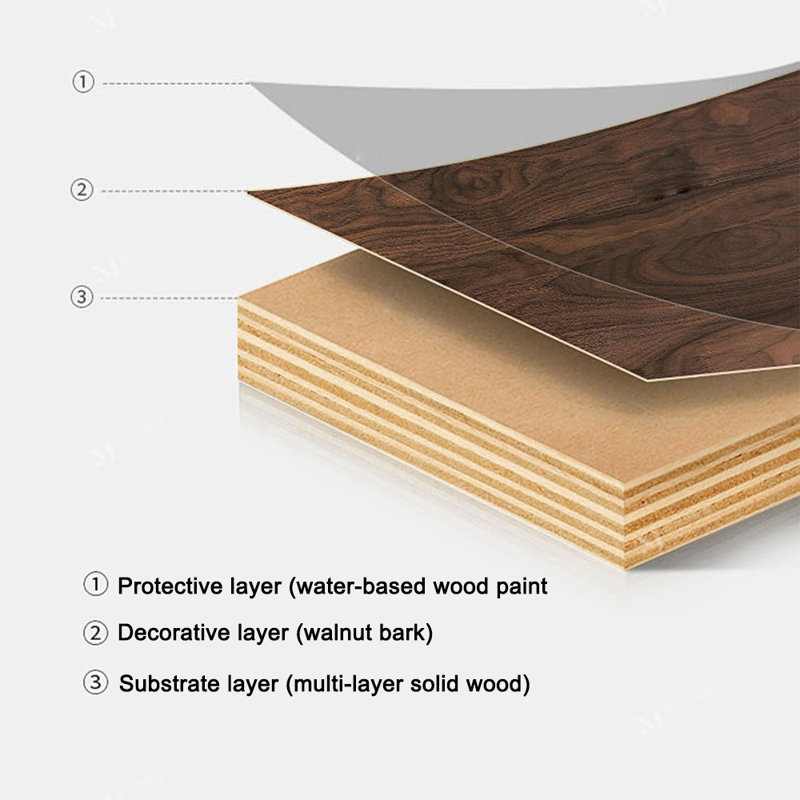 ①

②

③

① Protective layer (water-based wood paint

② Decorative layer (walnut bark)

③ Substrate layer (multi-layer solid wood)